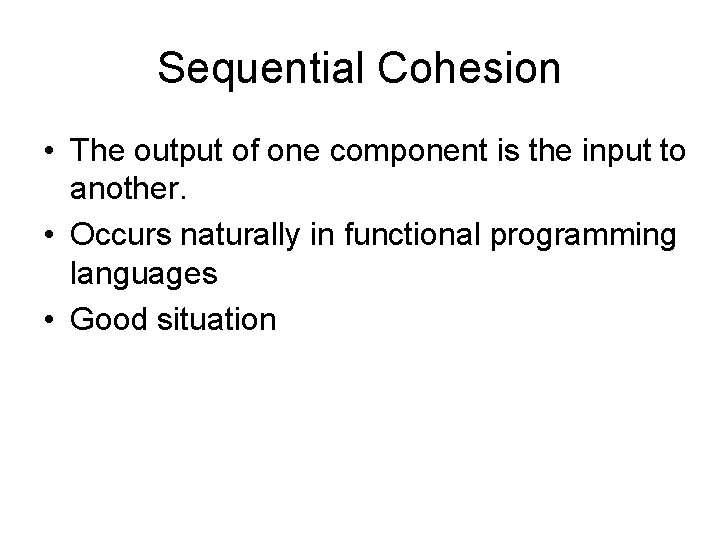 Sequential Cohesion

• The output of one component is the input to another.
• Occurs naturally in functional programming languages
• Good situation